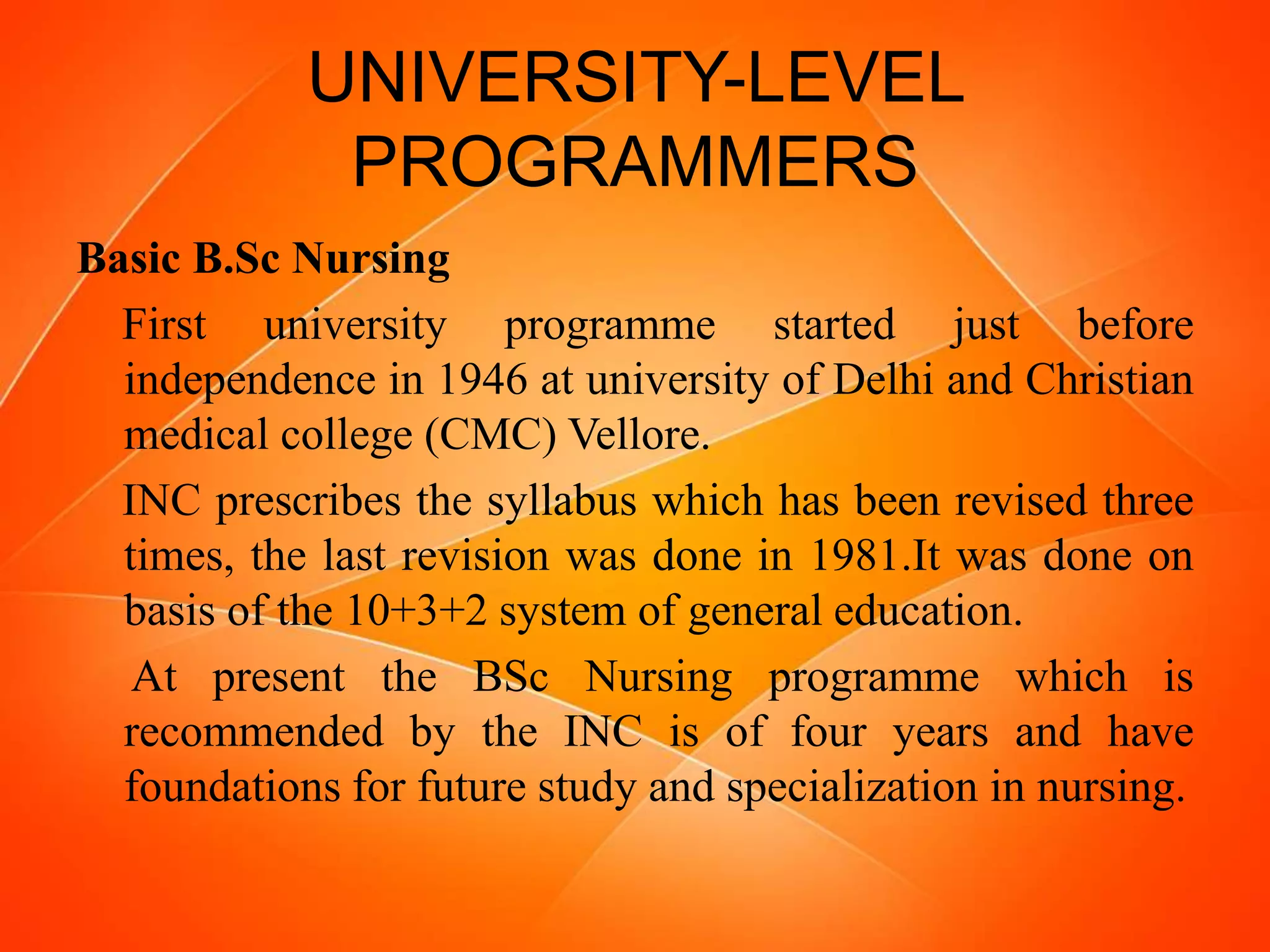 UNIVERSITY-LEVEL PROGRAMMERS

Basic B.Sc Nursing

First university programme started just before independence in 1946 at university of Delhi and Christian medical college (CMC) Vellore.

INC prescribes the syllabus which has been revised three times, the last revision was done in 1981.It was done on basis of the 10+3+2 system of general education.

At present the BSc Nursing programme which is recommended by the INC is of four years and have foundations for future study and specialization in nursing.